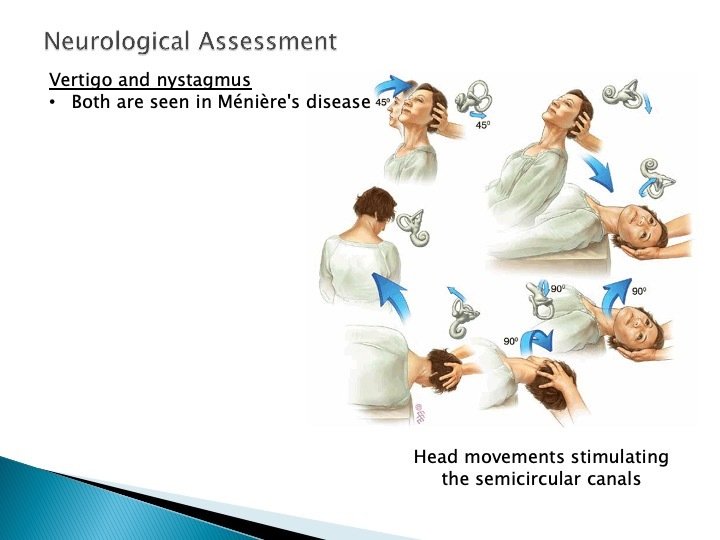 Neurological Assessment

Vertigo and nystagmus

• Both are seen in Ménière's disease

45°

45°

90°

90°

90°

Head movements stimulating the semicircular canals